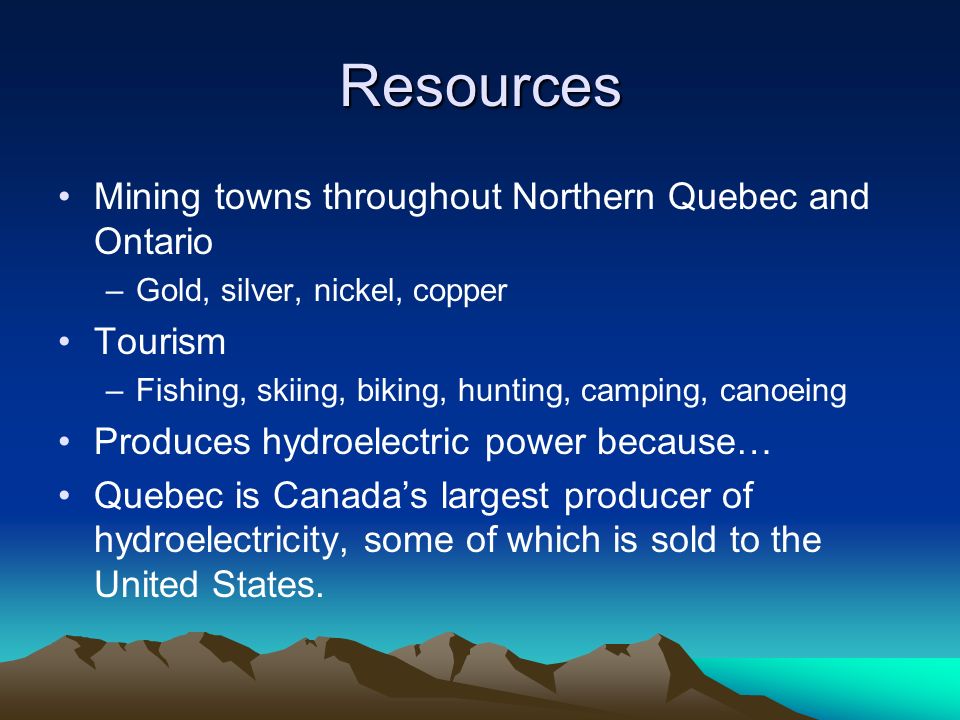 Resources

• Mining towns throughout Northern Quebec and Ontario
 – Gold, silver, nickel, copper
• Tourism
 – Fishing, skiing, biking, hunting, camping, canoeing
• Produces hydroelectric power because…
• Quebec is Canada’s largest producer of hydroelectricity, some of which is sold to the United States.